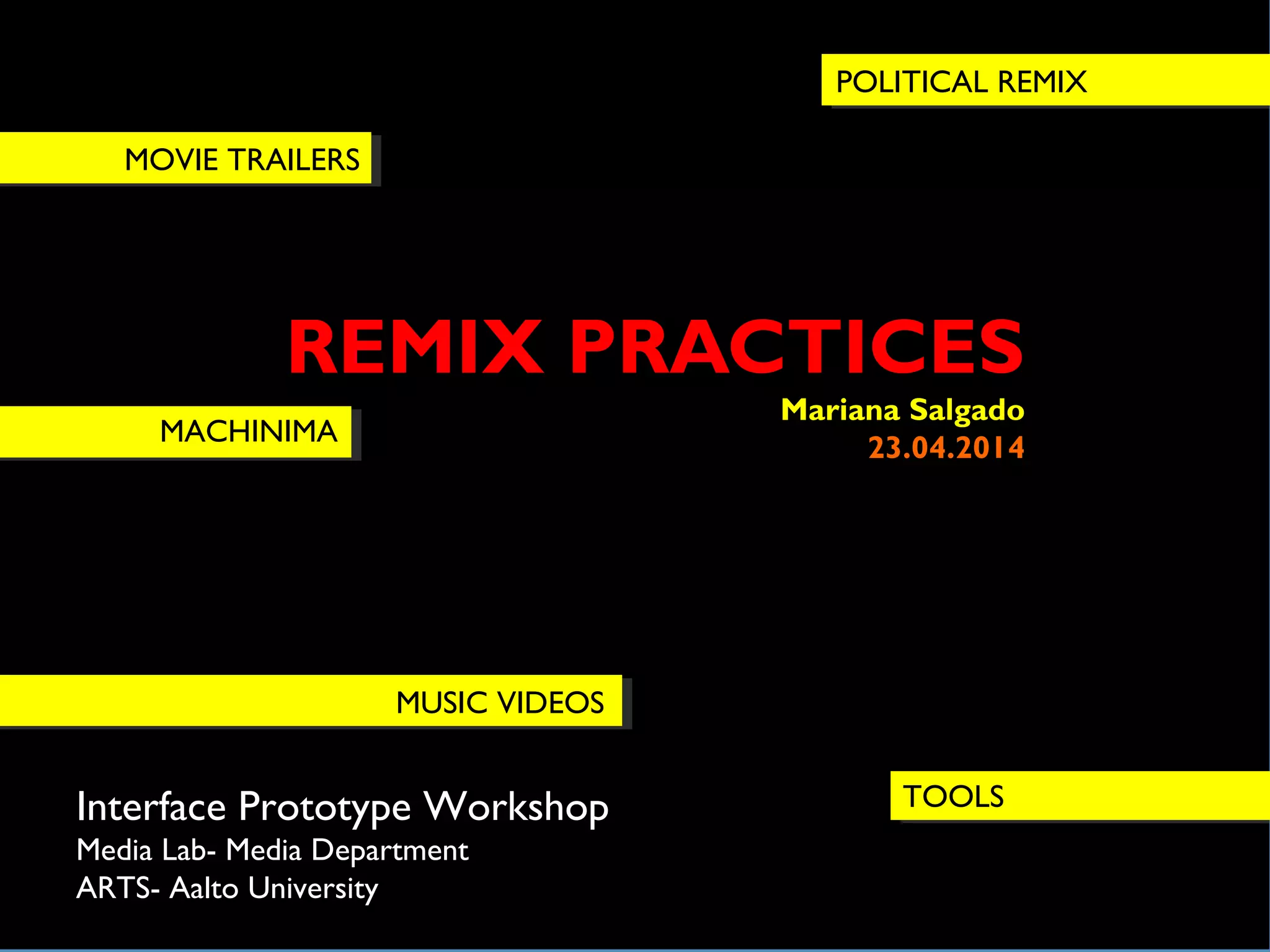 POLITICAL REMIX

MOVIE TRAILERS

REMIX PRACTICES

Mariana Salgado
23.04.2014

MACHINIMA

MUSIC VIDEOS

TOOLS

Interface Prototype Workshop
Media Lab- Media Department
ARTS- Aalto University